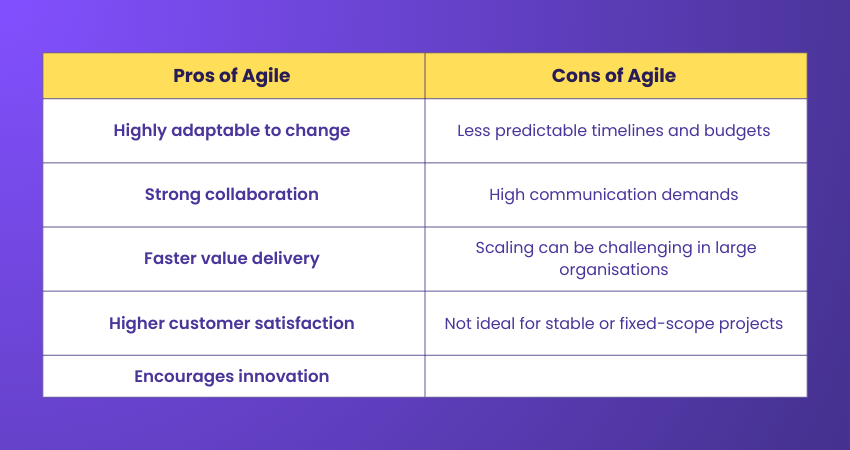 | Pros of Agile | Cons of Agile |
|---|---|
| Highly adaptable to change | Less predictable timelines and budgets |
| Strong collaboration | High communication demands |
| Faster value delivery | Scaling can be challenging in large organisations |
| Higher customer satisfaction | Not ideal for stable or fixed-scope projects |
| Encourages innovation | |